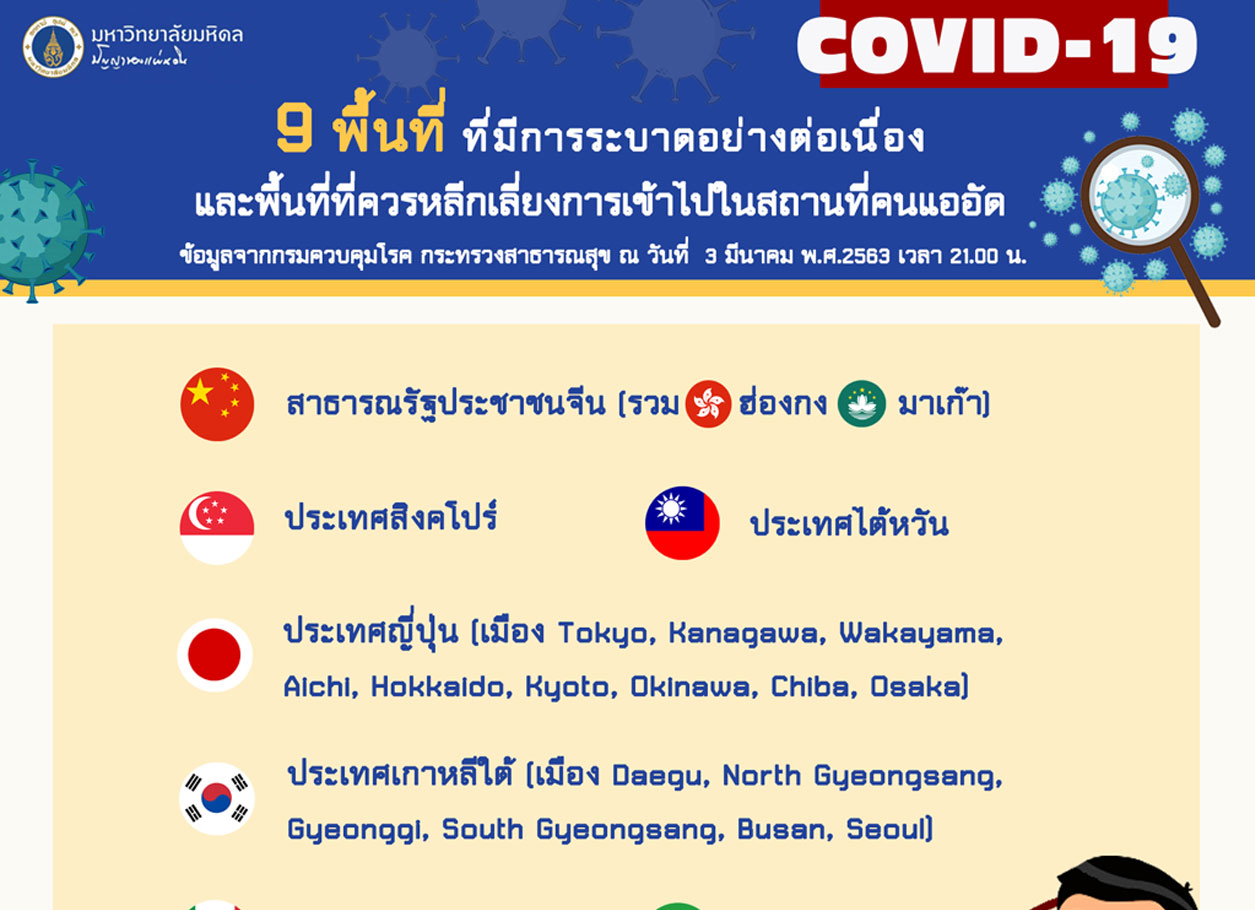 มหาวิทยาลัยมหิดล
ปัญญาของแผ่นดิน

COVID-19

9 พื้นที่ ที่มีการระบาดอย่างต่อเนื่อง
และพื้นที่ที่ควรหลีกเลี่ยงการเข้าไปในสถานที่คนแออัด

ข้อมูลจากกรมควบคุมโรค กระทรวงสาธารณสุข ณ วันที่ 3 มีนาคม พ.ศ.2563 เวลา 21.00 น.

สาธารณรัฐประชาชนจีน (รวม ฮ่องกง มาเก๊า)

ประเทศสิงคโปร์

ประเทศไต้หวัน

ประเทศญี่ปุ่น (เมือง Tokyo, Kanagawa, Wakayama, Aichi, Hokkaido, Kyoto, Okinawa, Chiba, Osaka)

ประเทศเกาหลีใต้ (เมือง Daegu, North Gyeongsang, Gyeonggi, South Gyeongsang, Busan, Seoul)